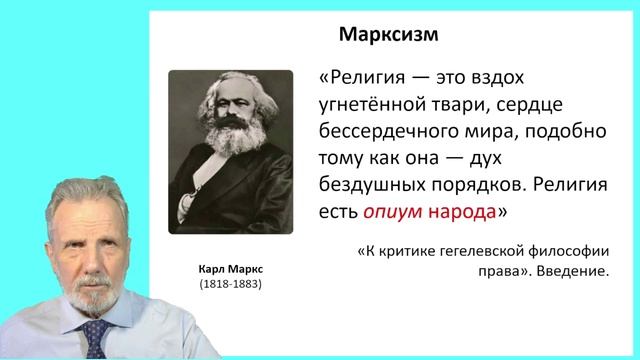 Марксизм

«Религия — это вздох угнетённой твари, сердце бессердечного мира, подобно тому как она — дух бездушных порядков. Религия есть опиум народа»

«К критике гегелевской философии права». Введение.

Карл Маркс
(1818-1883)